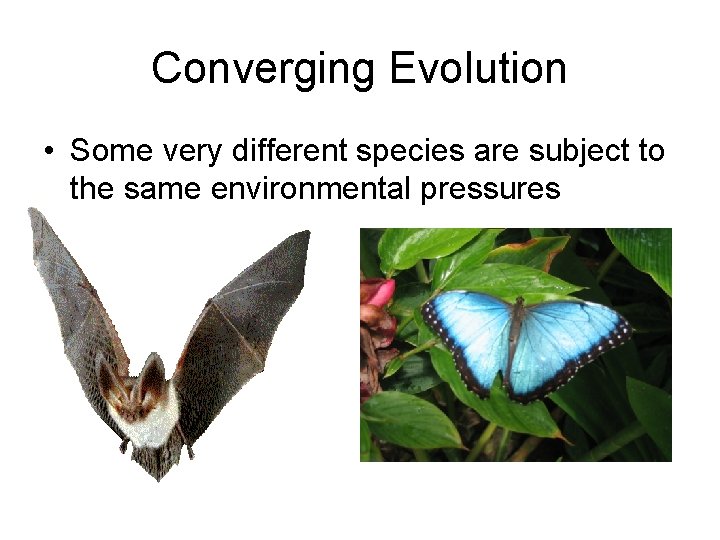 Converging Evolution

• Some very different species are subject to the same environmental pressures